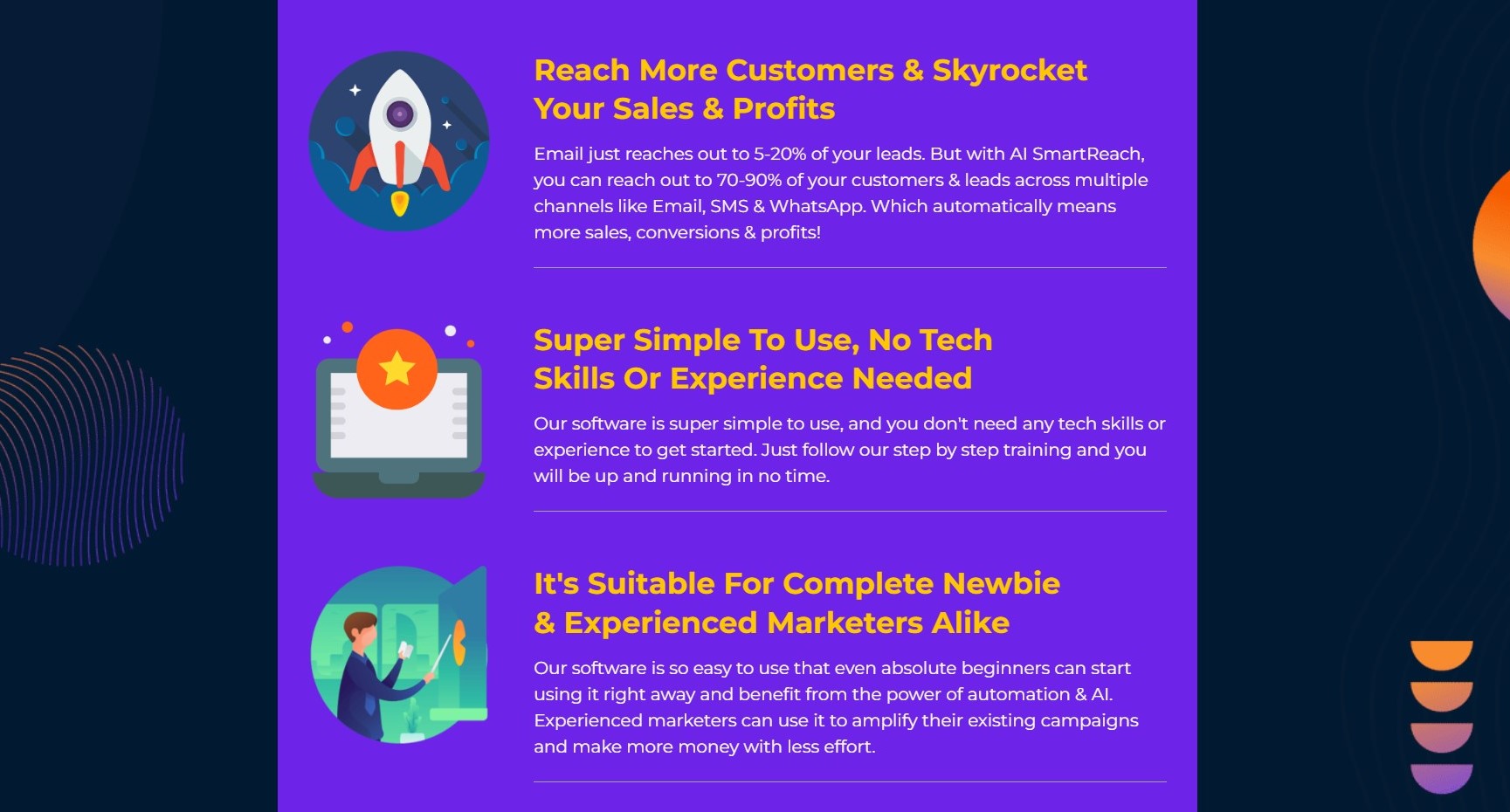 Reach More Customers & Skyrocket Your Sales & Profits

Email just reaches out to 5-20% of your leads. But with AI SmartReach, you can reach out to 70-90% of your customers & leads across multiple channels like Email, SMS & WhatsApp. Which automatically means more sales, conversions & profits!

Super Simple To Use, No Tech Skills Or Experience Needed

Our software is super simple to use, and you don't need any tech skills or experience to get started. Just follow our step by step training and you will be up and running in no time.

It's Suitable For Complete Newbie & Experienced Marketers Alike

Our software is so easy to use that even absolute beginners can start using it right away and benefit from the power of automation & AI. Experienced marketers can use it to amplify their existing campaigns and make more money with less effort.